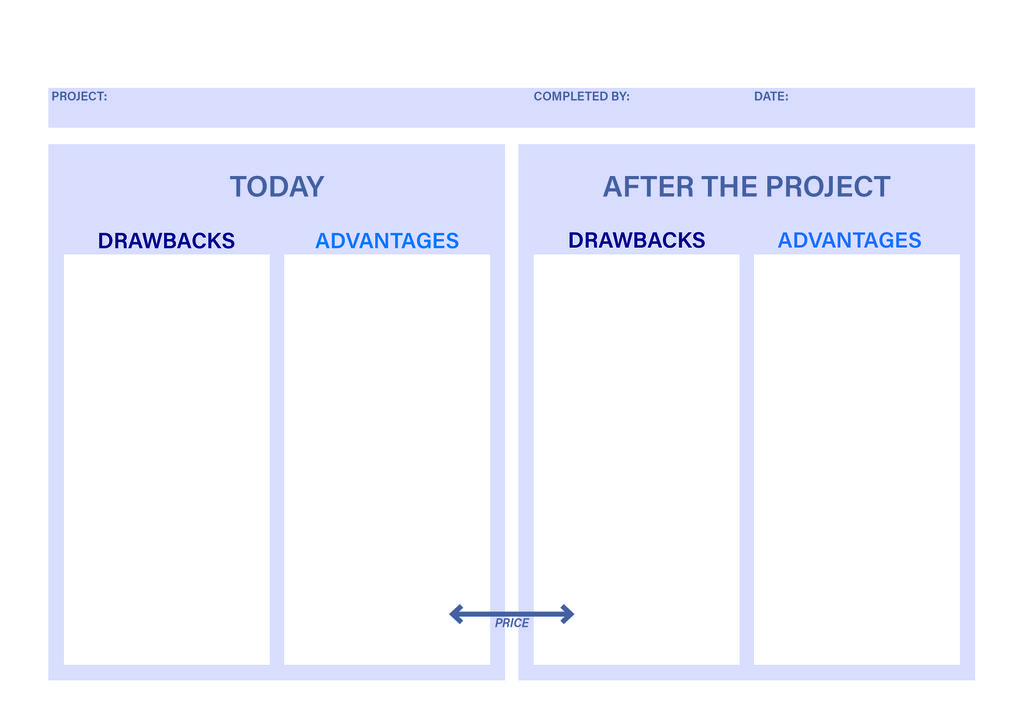 PROJECT: COMPLETED BY: DATE:

TODAY

DRAWBACKS

ADVANTAGES

AFTER THE PROJECT

DRAWBACKS

ADVANTAGES

PRICE